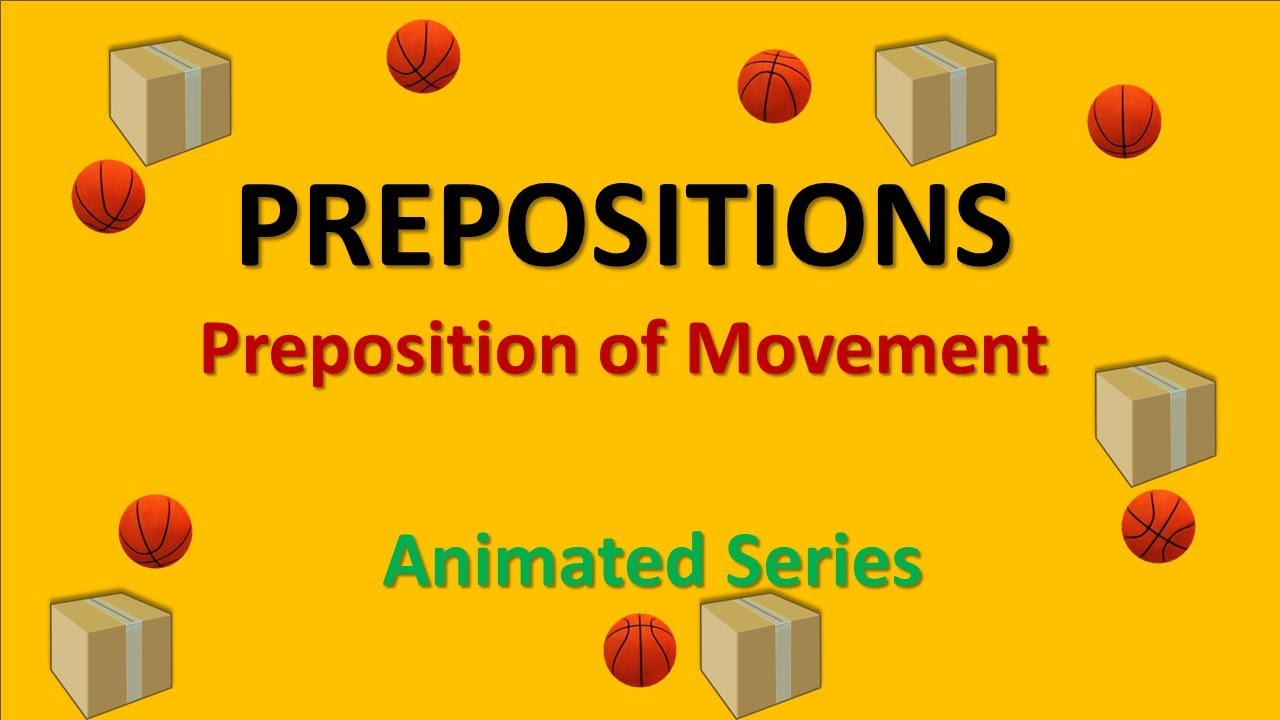 PREPOSITIONS

Preposition of Movement

Animated Series